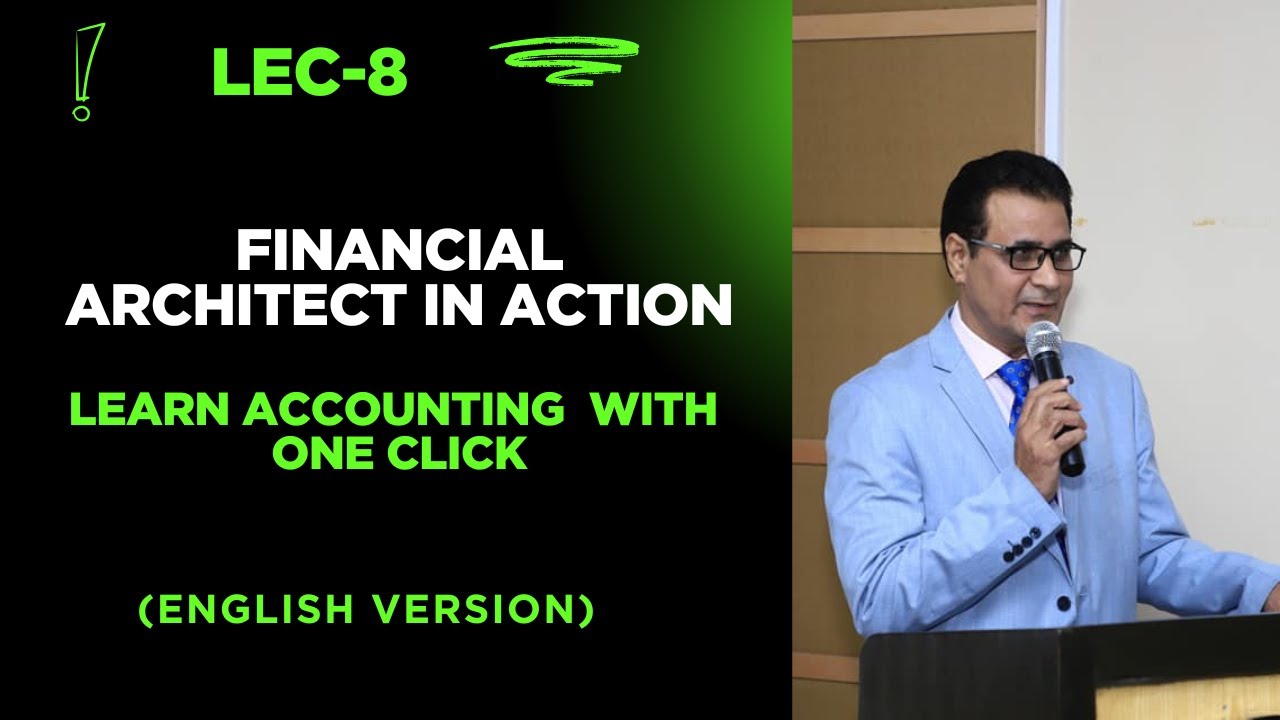 LEC-8

FINANCIAL ARCHITECT IN ACTION

LEARN ACCOUNTING  WITH ONE CLICK

(ENGLISH VERSION)